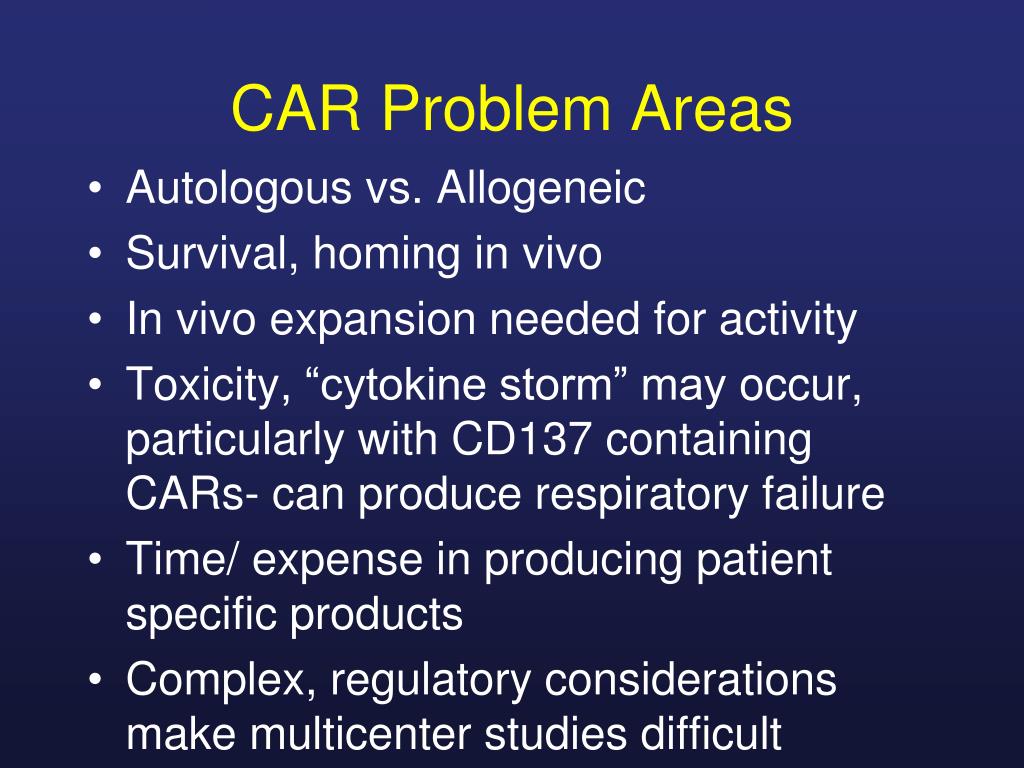 CAR Problem Areas

• Autologous vs. Allogeneic
• Survival, homing in vivo
• In vivo expansion needed for activity
• Toxicity, “cytokine storm” may occur, particularly with CD137 containing CARs- can produce respiratory failure
• Time/ expense in producing patient specific products
• Complex, regulatory considerations make multicenter studies difficult